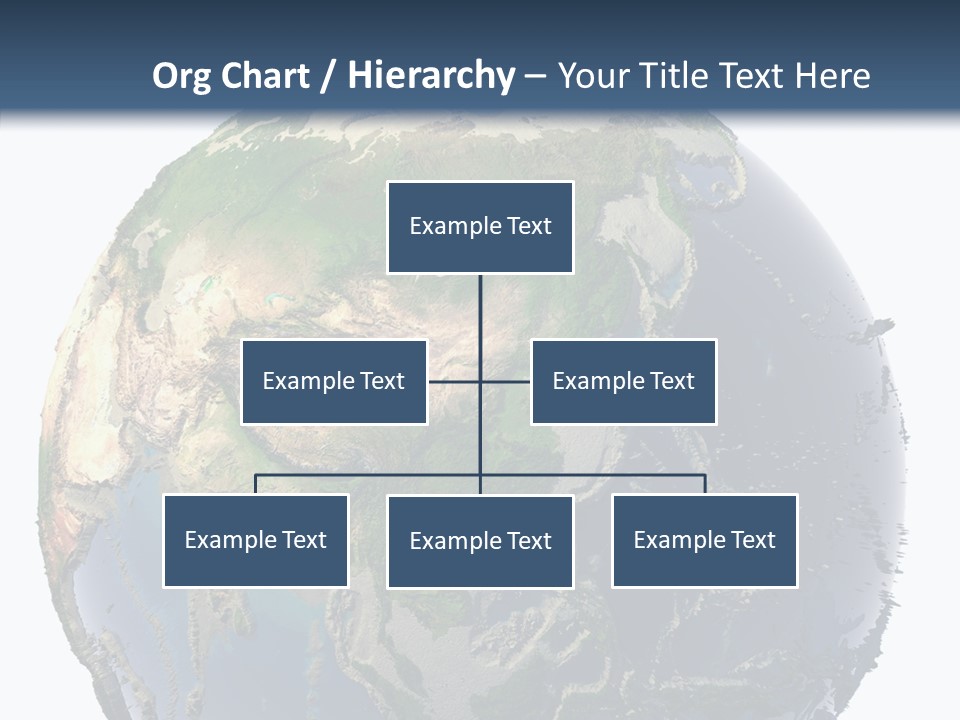 Org Chart / Hierarchy – Your Title Text Here

Example Text

Example Text

Example Text

Example Text

Example Text

Example Text